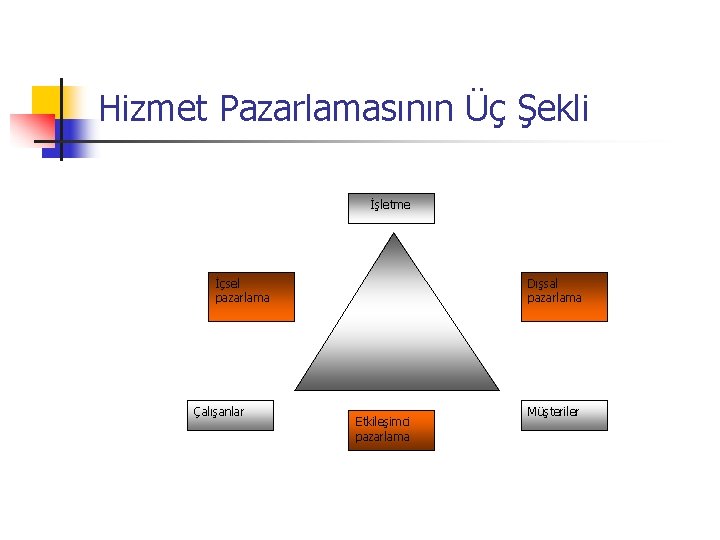 Hizmet Pazarlamasının Üç Şekli

İşletme

İçsel pazarlama

Dışsal pazarlama

Çalışanlar

Etkileşimci pazarlama

Müşteriler